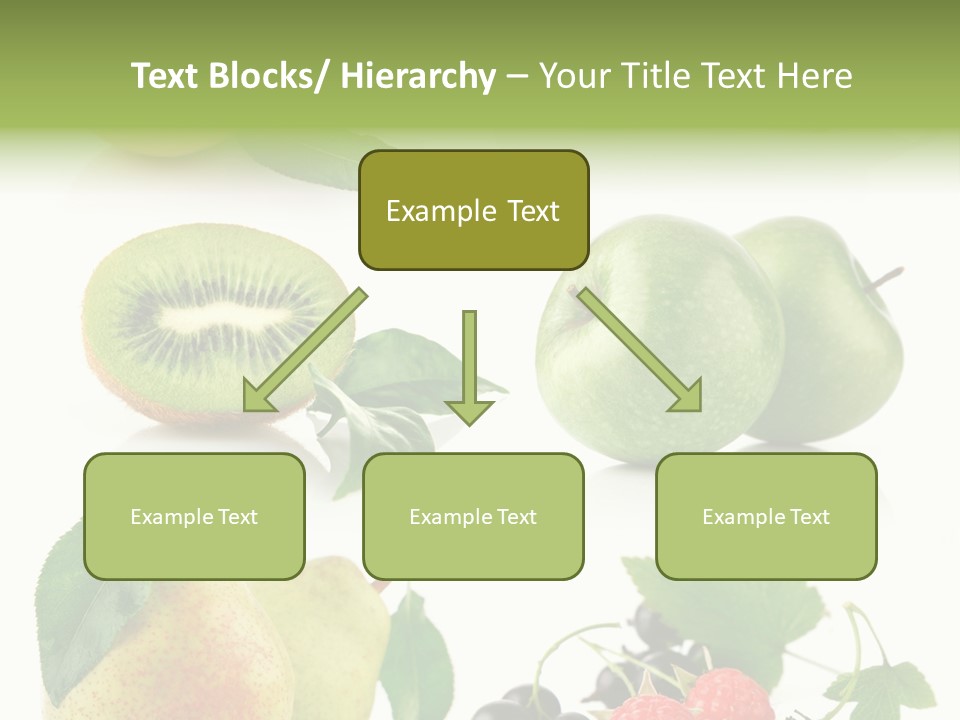 Text Blocks/ Hierarchy – Your Title Text Here

Example Text

Example Text

Example Text

Example Text